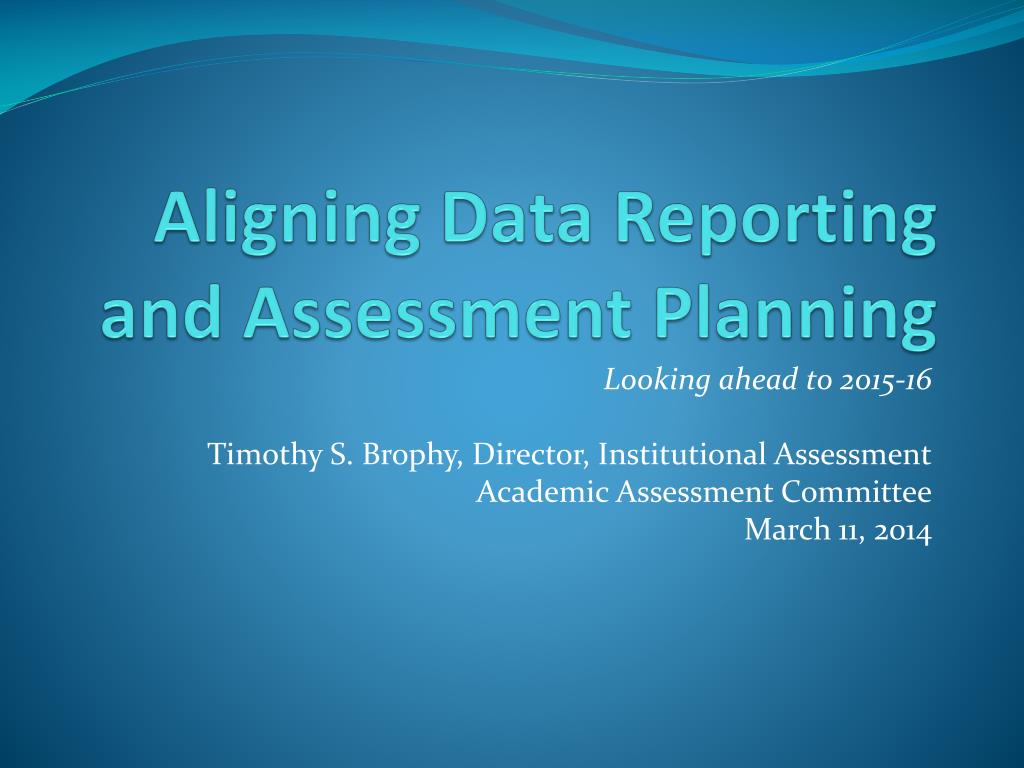 Aligning Data Reporting and Assessment Planning

Looking ahead to 2015-16

Timothy S. Brophy, Director, Institutional Assessment
Academic Assessment Committee
March 11, 2014